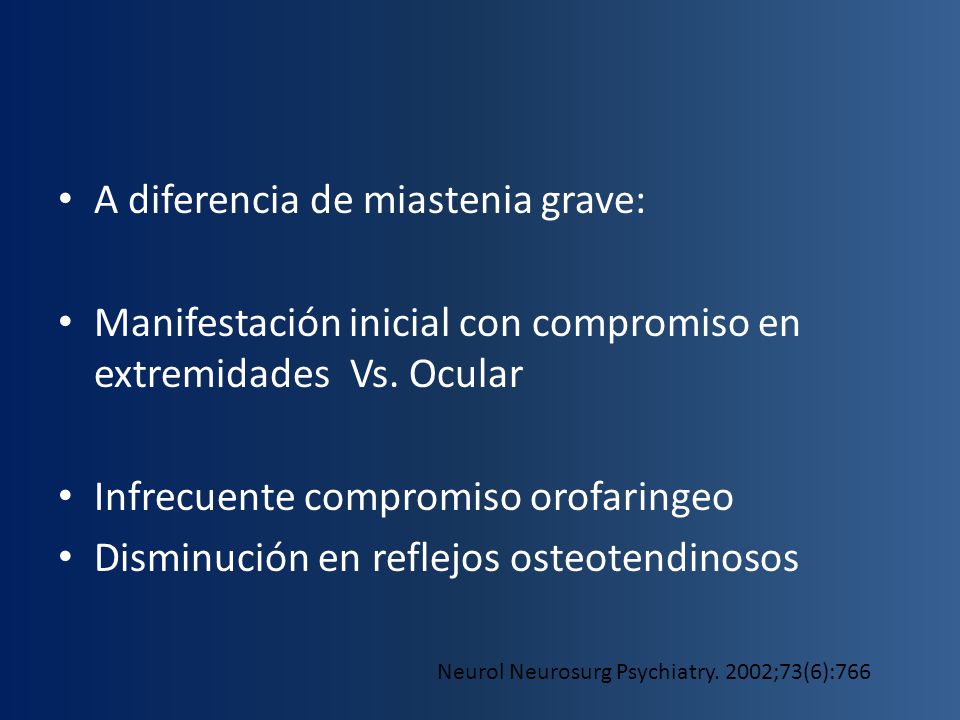 • A diferencia de miastenia grave:

• Manifestación inicial con compromiso en extremidades Vs. Ocular

• Infrecuente compromiso orofaringeo
• Disminución en reflejos osteotendinosos

Neurol Neurosurg Psychiatry. 2002;73(6):766